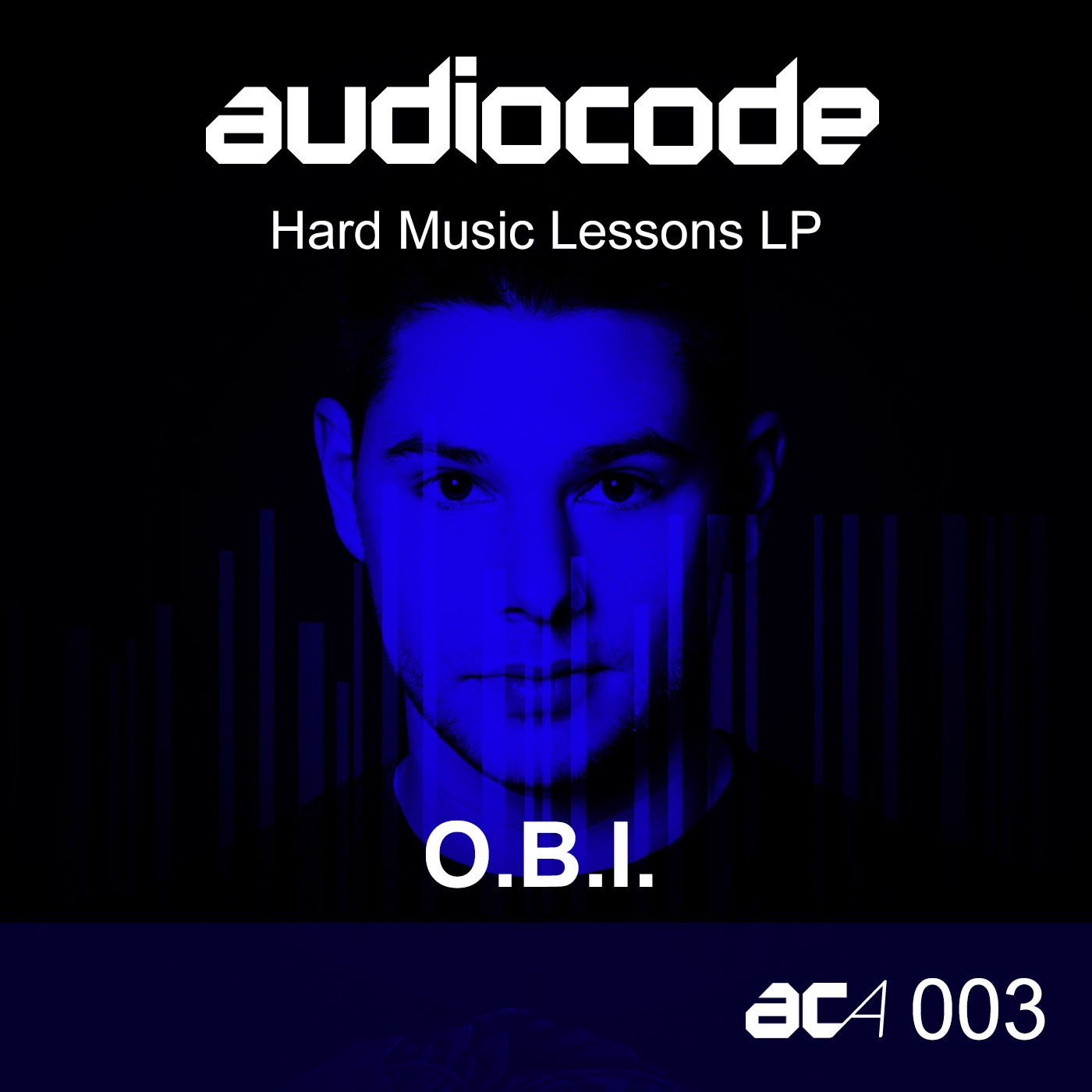 audiocode

Hard Music Lessons LP

O.B.I.

acA 003